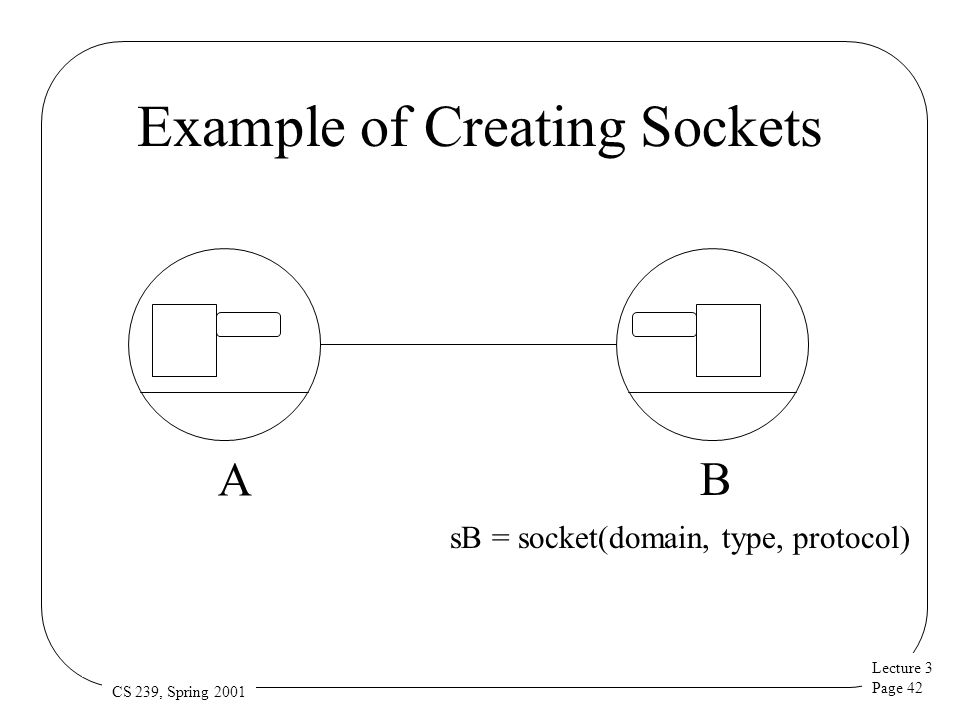 Example of Creating Sockets

A

B

sB = socket(domain, type, protocol)

CS 239, Spring 2001

Lecture 3
Page 42